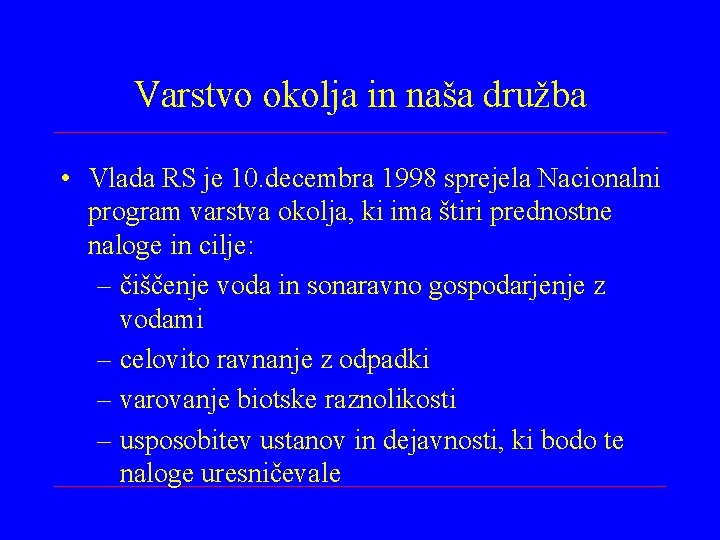 Varstvo okolja in naša družba

• Vlada RS je 10.decembra 1998 sprejela Nacionalni program varstva okolja, ki ima štiri prednostne naloge in cilje:
– čiščenje voda in sonaravno gospodarjenje z vodami
– celovito ravnanje z odpadki
– varovanje biotske raznolikosti
– usposobitev ustanov in dejavnosti, ki bodo te naloge uresničevale